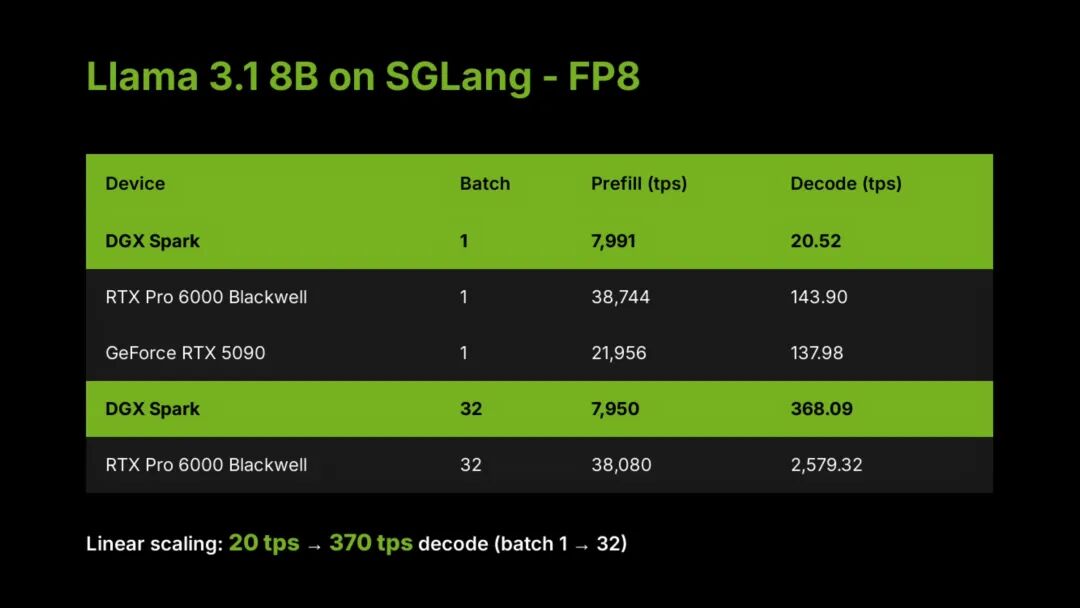 Llama 3.1 8B on SGLang - FP8

| Device | Batch | Prefill (tps) | Decode (tps) |
|---|---|---|---|
| DGX Spark | 1 | 7,991 | 20.52 |
| RTX Pro 6000 Blackwell | 1 | 38,744 | 143.90 |
| GeForce RTX 5090 | 1 | 21,956 | 137.98 |
| DGX Spark | 32 | 7,950 | 368.09 |
| RTX Pro 6000 Blackwell | 32 | 38,080 | 2,579.32 |

Linear scaling: 20 tps → 370 tps decode (batch 1 → 32)